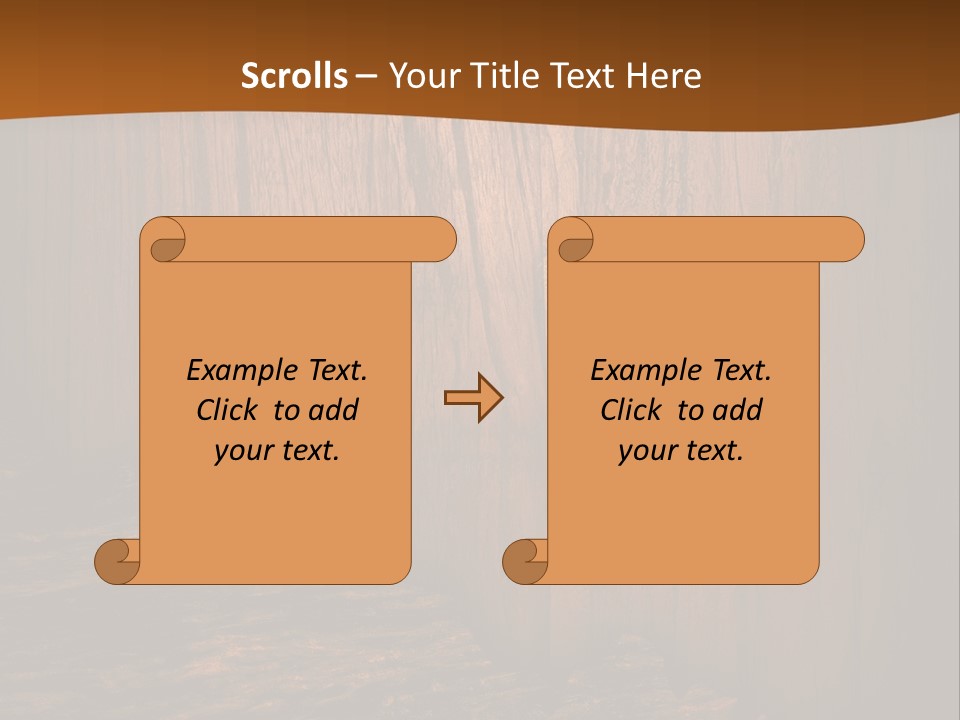 Scrolls – Your Title Text Here

Example Text. Click to add your text.

Example Text. Click to add your text.